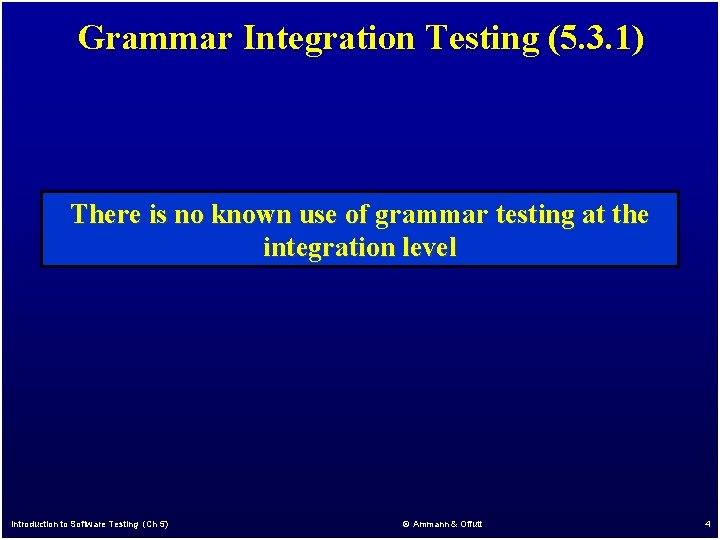 Grammar Integration Testing (5.3.1)

There is no known use of grammar testing at the integration level

Introduction to Software Testing (Ch 5)

© Ammann & Offutt

4